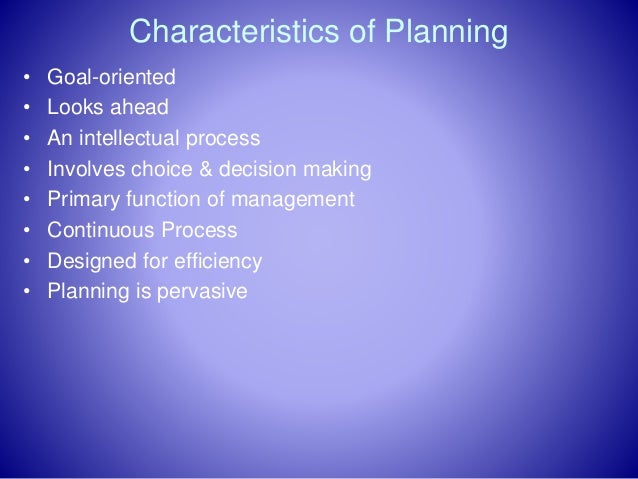 Characteristics of Planning

• Goal-oriented
• Looks ahead
• An intellectual process
• Involves choice & decision making
• Primary function of management
• Continuous Process
• Designed for efficiency
• Planning is pervasive